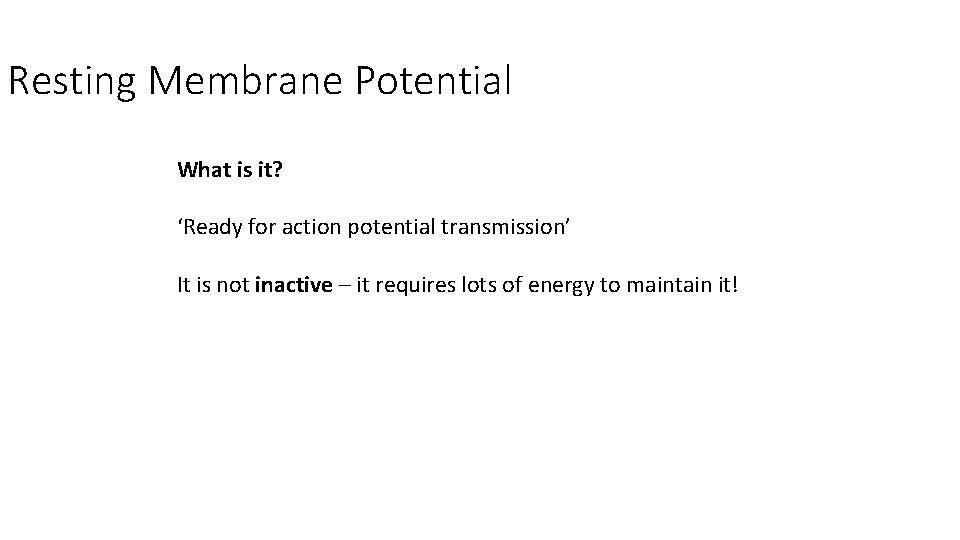 Resting Membrane Potential

What is it?

‘Ready for action potential transmission’

It is not inactive – it requires lots of energy to maintain it!